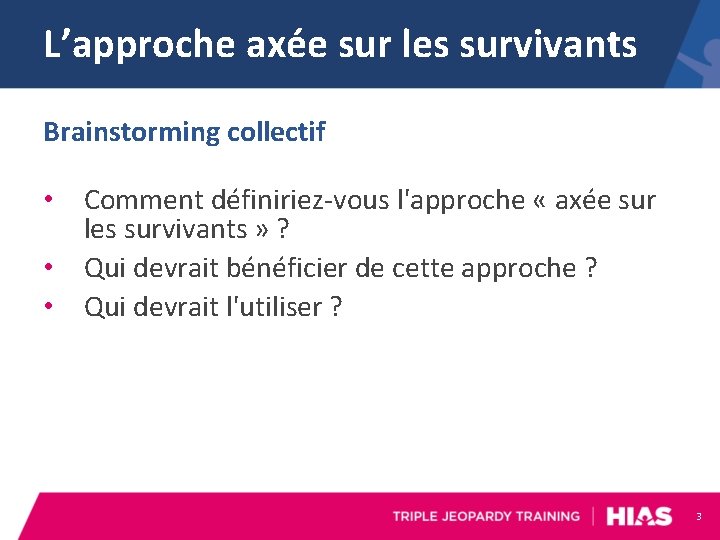 L’approche axée sur les survivants

Brainstorming collectif

• Comment définiriez-vous l'approche « axée sur les survivants » ?
• Qui devrait bénéficier de cette approche ?
• Qui devrait l'utiliser ?

TRIPLE JEOPARDY TRAINING | HIAS 3